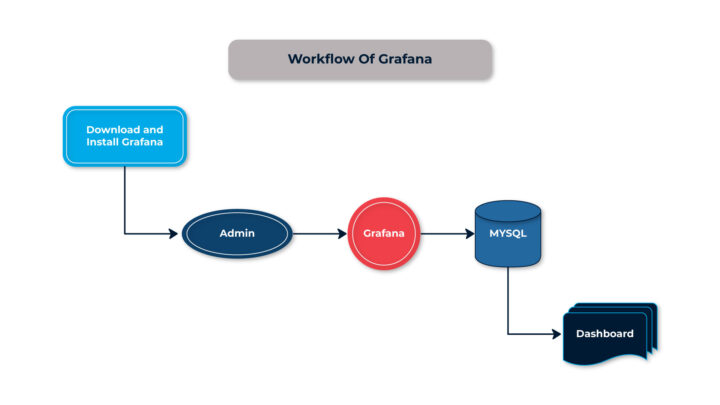 Workflow Of Grafana

Download and Install Grafana

Admin

Grafana

MYSQL

Dashboard